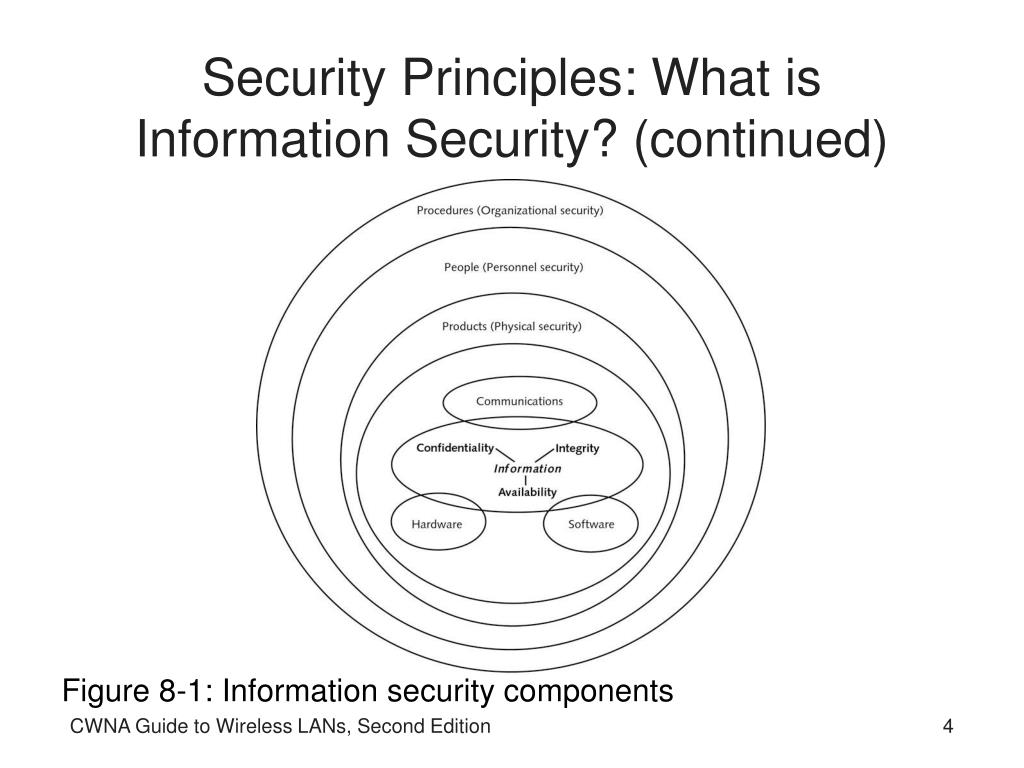 Security Principles: What is Information Security? (continued)

Procedures (Organizational security)

People (Personnel security)

Products (Physical security)

Communications

Confidentiality

Integrity

Information

Availability

Hardware

Software

Figure 8-1: Information security components

CWNA Guide to Wireless LANs, Second Edition

4